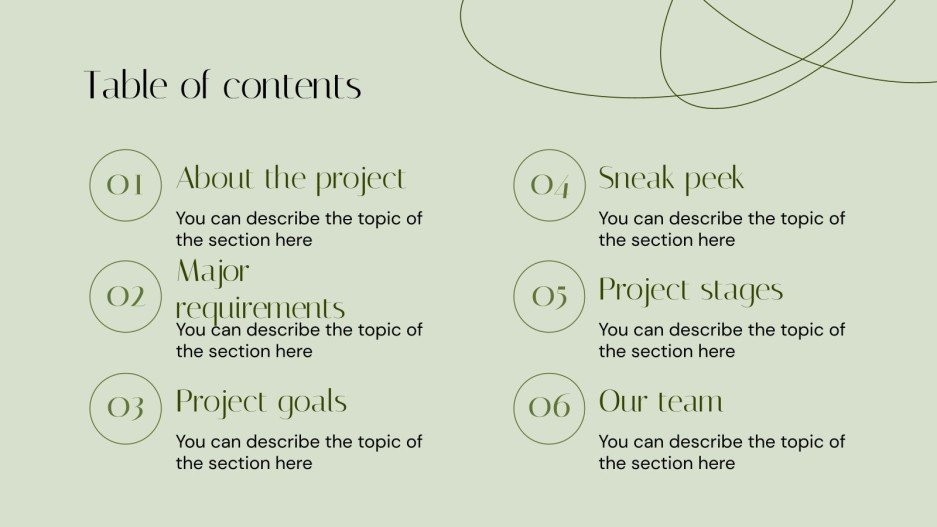 Table of contents

01
About the project
You can describe the topic of the section here

02
Major requirements
You can describe the topic of the section here

03
Project goals
You can describe the topic of the section here

04
Sneak peek
You can describe the topic of the section here

05
Project stages
You can describe the topic of the section here

06
Our team
You can describe the topic of the section here